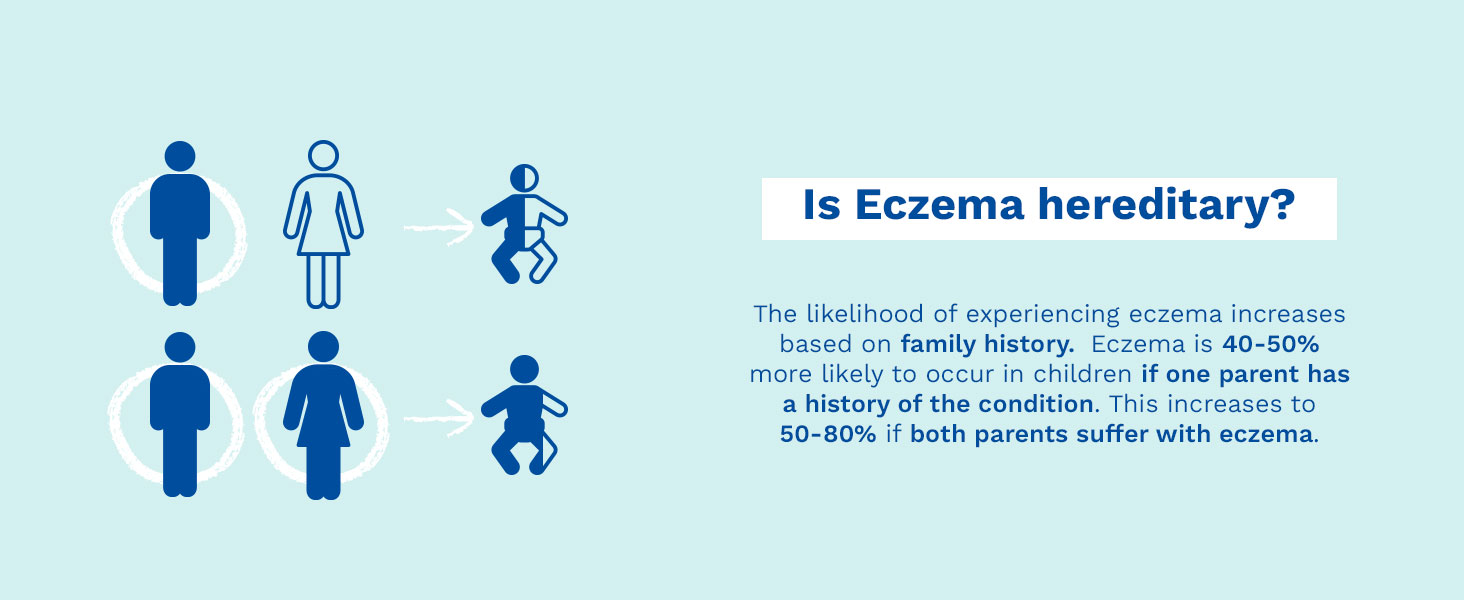 Is Eczema hereditary?

The likelihood of experiencing eczema increases based on family history. Eczema is 40-50% more likely to occur in children if one parent has a history of the condition. This increases to 50-80% if both parents suffer with eczema.